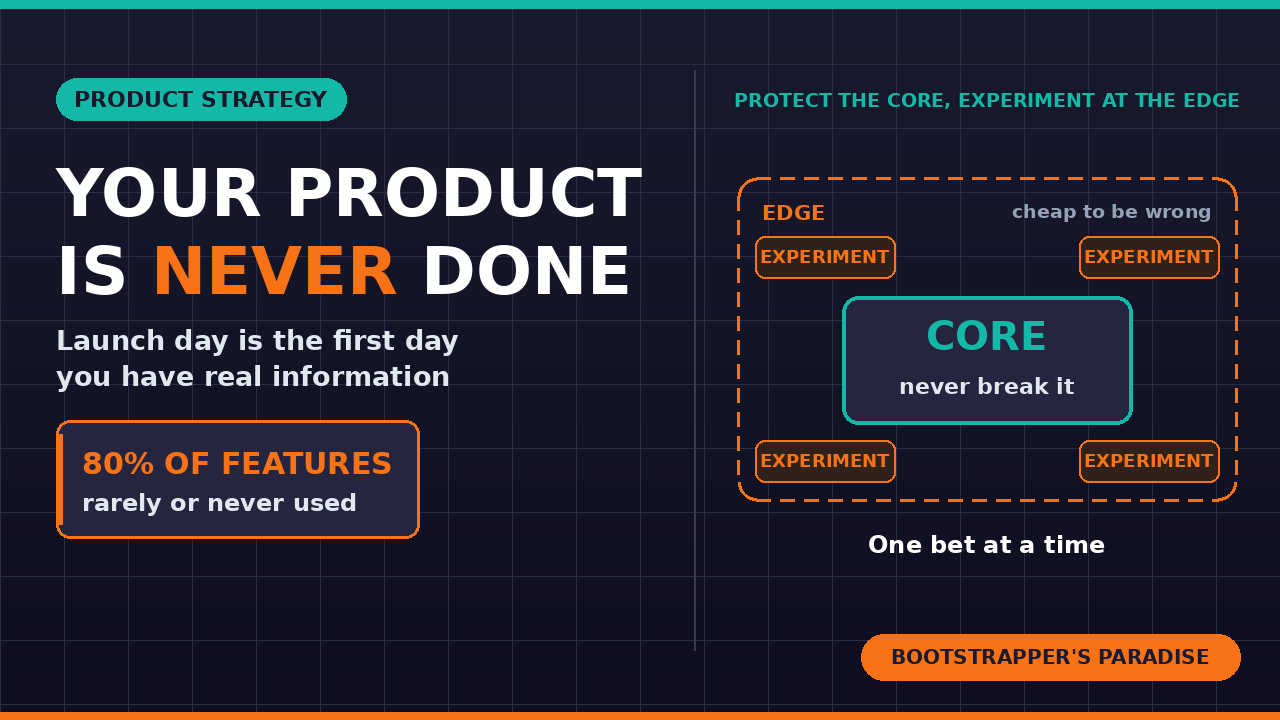 PRODUCT STRATEGY

YOUR PRODUCT IS NEVER DONE

Launch day is the first day you have real information

80% OF FEATURES
rarely or never used

PROTECT THE CORE, EXPERIMENT AT THE EDGE

EDGE
cheap to be wrong

EXPERIMENT
EXPERIMENT

CORE
never break it

EXPERIMENT
EXPERIMENT

One bet at a time

BOOTSTRAPPER'S PARADISE